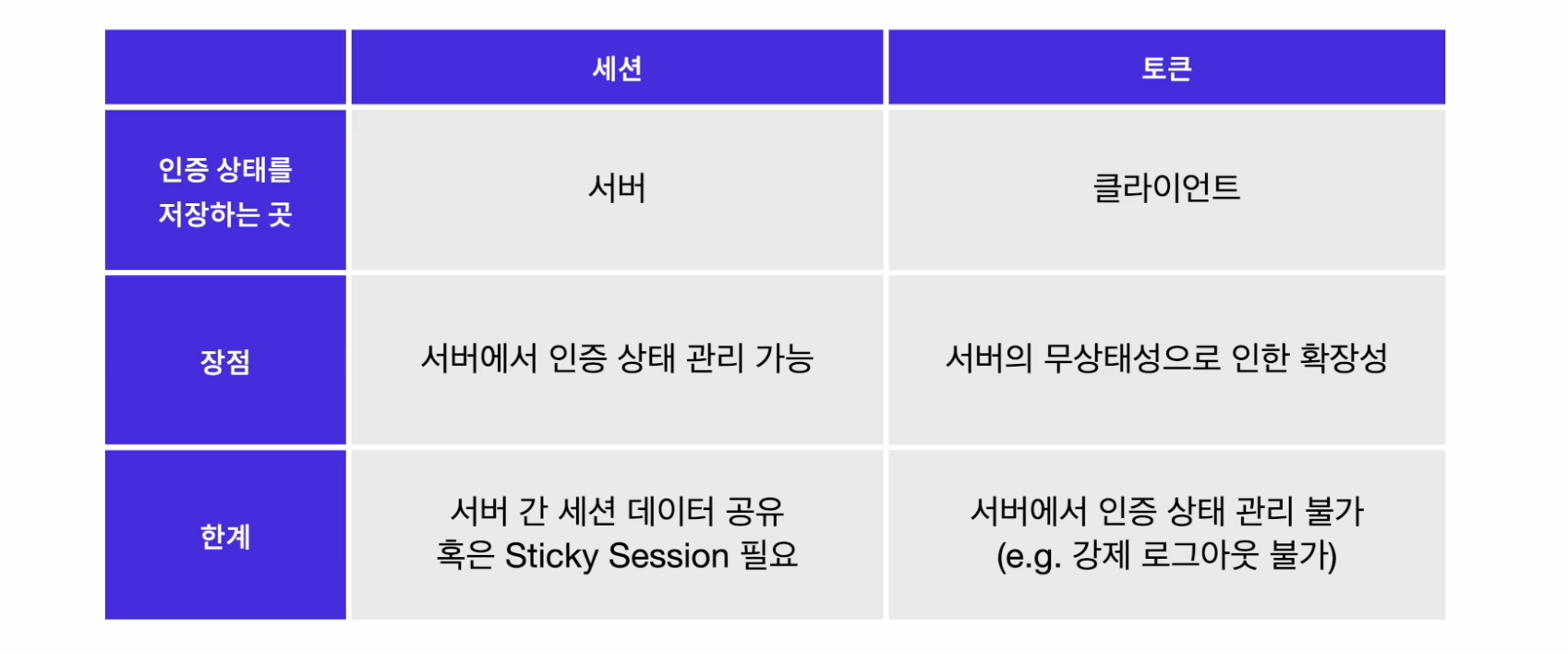 | | 세션 | 토큰 |
|---|---|---|
| 인증 상태를 저장하는 곳 | 서버 | 클라이언트 |
| 장점 | 서버에서 인증 상태 관리 가능 | 서버의 무상태성으로 인한 확장성 |
| 한계 | 서버 간 세션 데이터 공유 혹은 Sticky Session 필요 | 서버에서 인증 상태 관리 불가 (e.g. 강제 로그아웃 불가) |